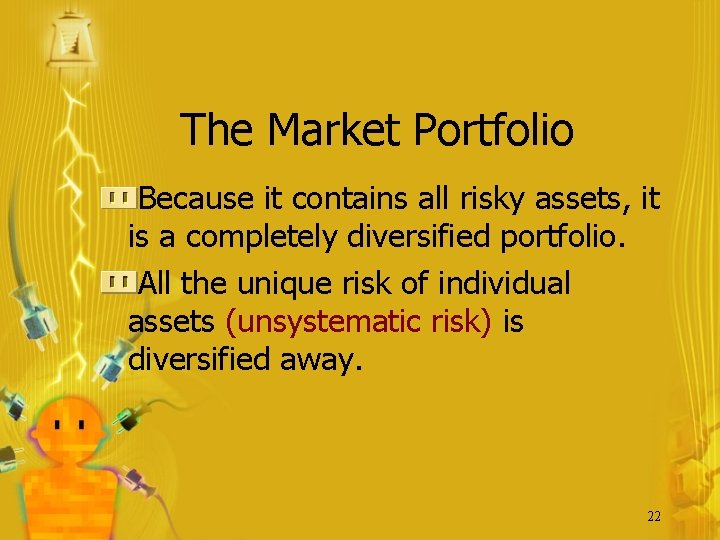 The Market Portfolio

Because it contains all risky assets, it is a completely diversified portfolio.

All the unique risk of individual assets (unsystematic risk) is diversified away.

22